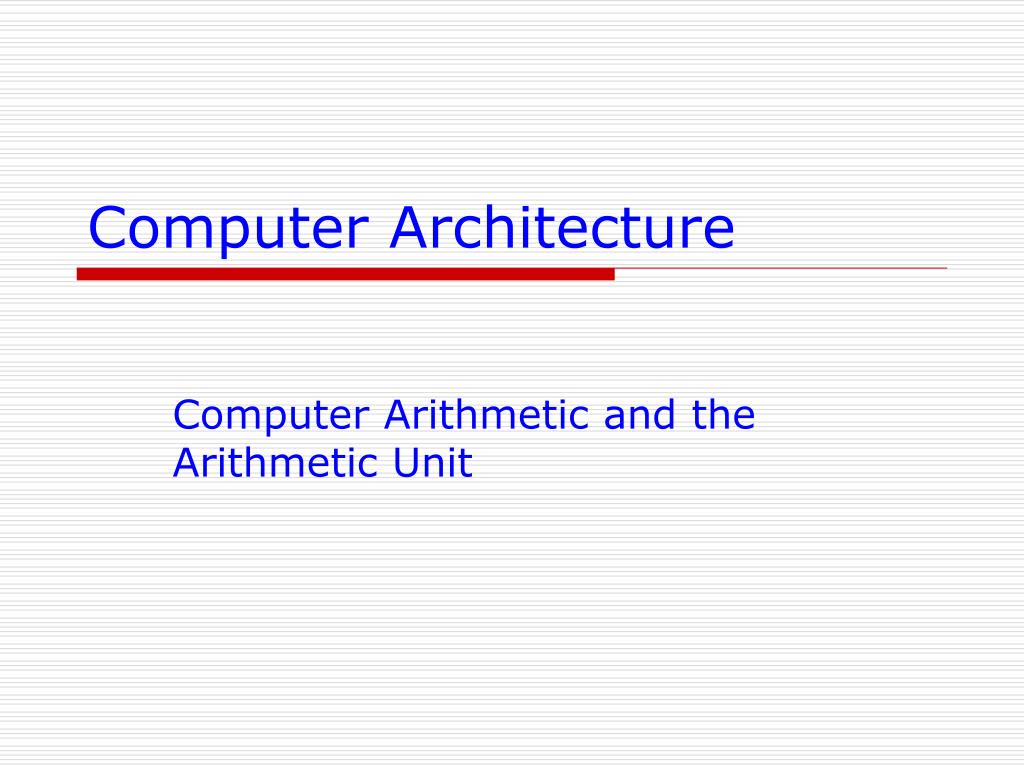 Computer Architecture

Computer Arithmetic and the Arithmetic Unit